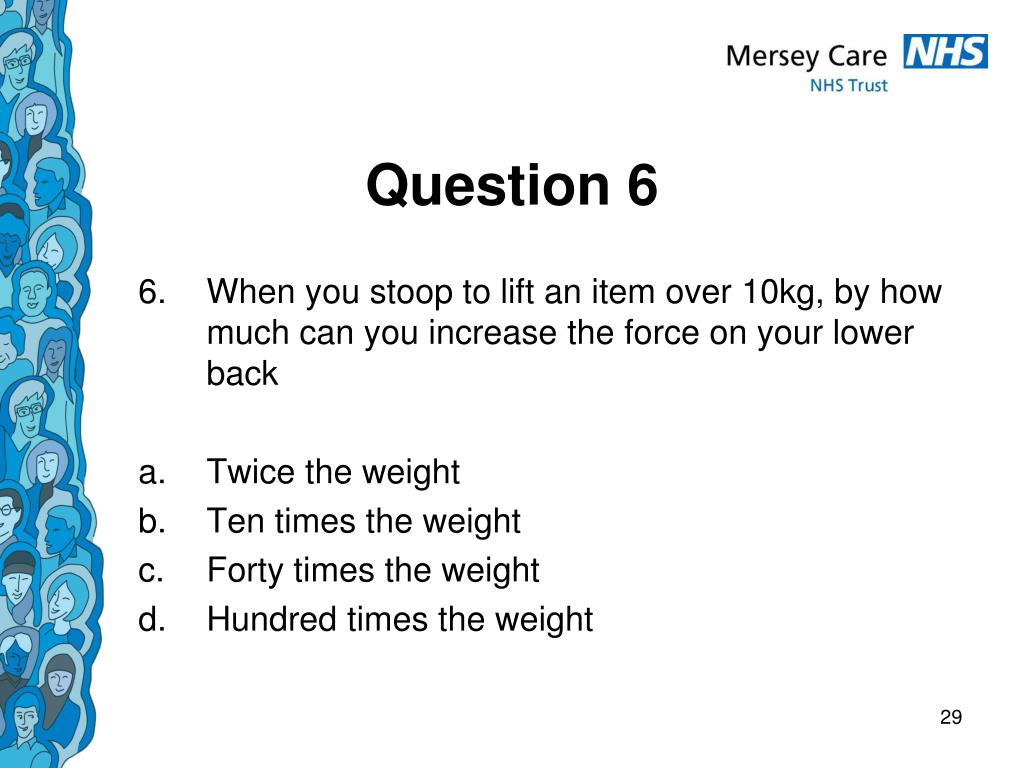 Mersey Care NHS
NHS Trust

Question 6

6. When you stoop to lift an item over 10kg, by how much can you increase the force on your lower back

a. Twice the weight
b. Ten times the weight
c. Forty times the weight
d. Hundred times the weight

29